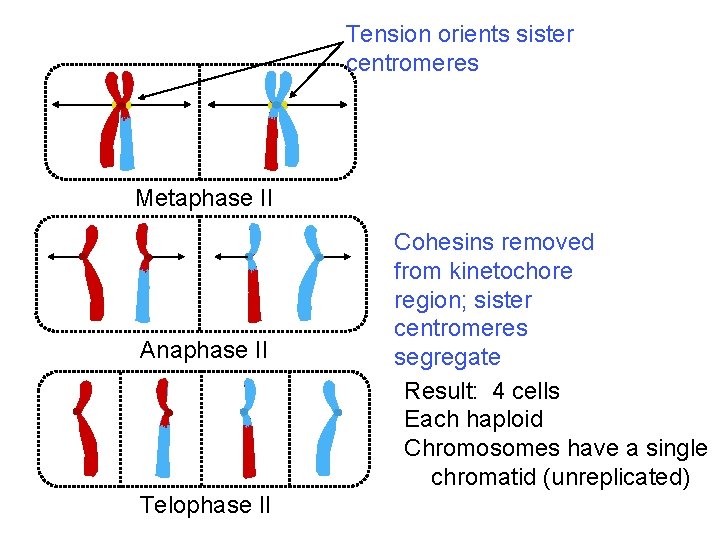 Tension orients sister centromeres

Metaphase II

Cohesins removed from kinetochore region; sister centromeres segregate

Anaphase II

Result: 4 cells
Each haploid
Chromosomes have a single chromatid (unreplicated)

Telophase II